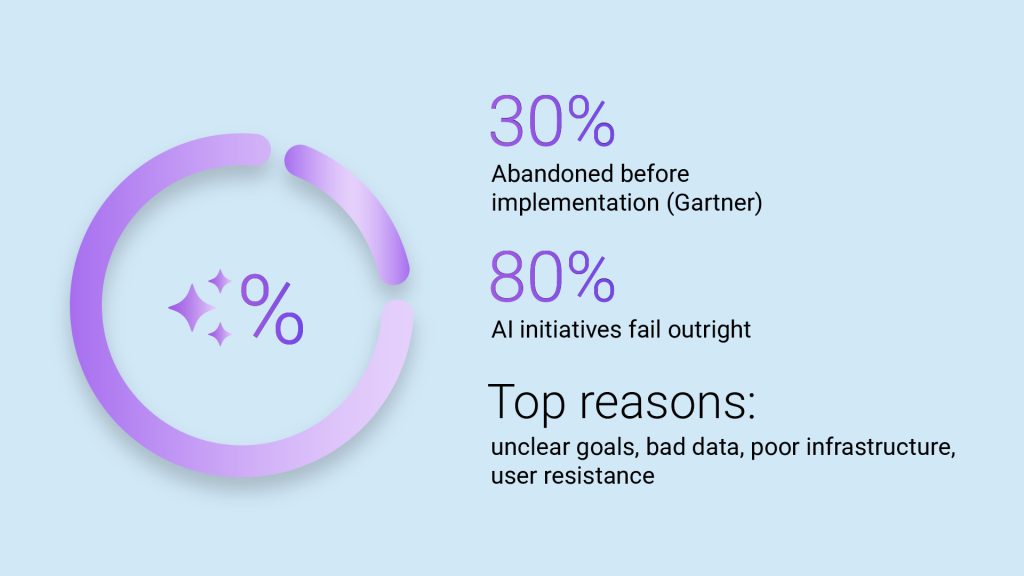 %

30%
Abandoned before implementation (Gartner)

80%
AI initiatives fail outright

Top reasons:
unclear goals, bad data, poor infrastructure, user resistance